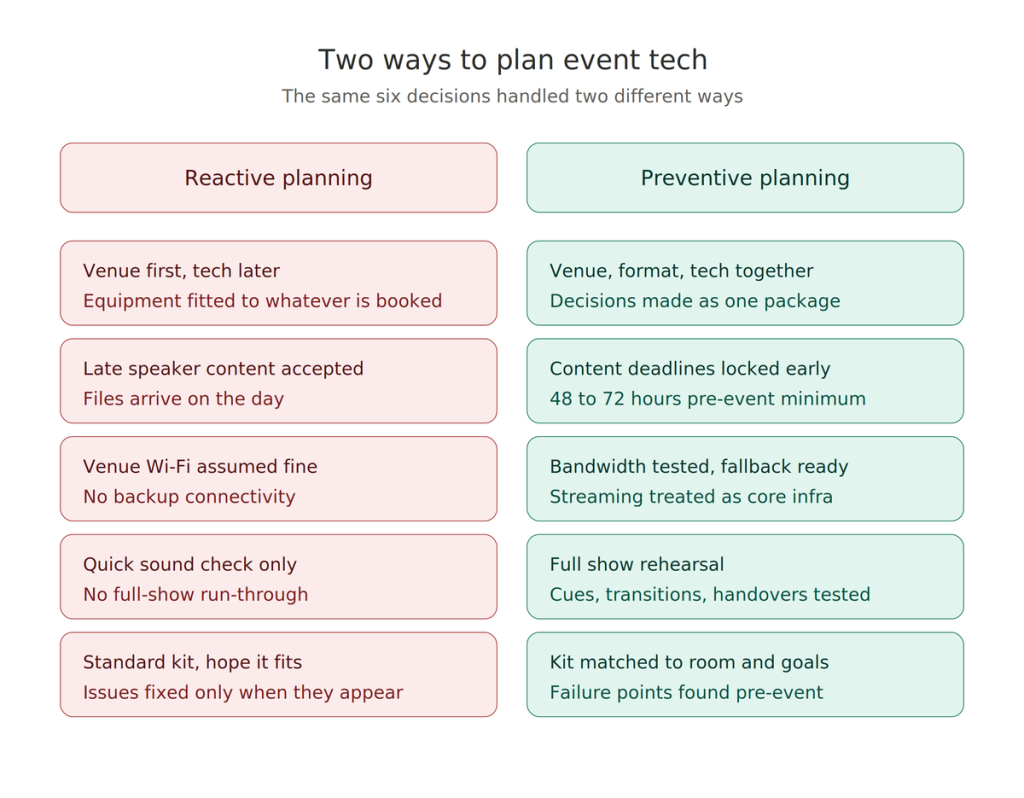 Two ways to plan event tech

The same six decisions handled two different ways

Reactive planning

Venue first, tech later
Equipment fitted to whatever is booked

Late speaker content accepted
Files arrive on the day

Venue Wi-Fi assumed fine
No backup connectivity

Quick sound check only
No full-show run-through

Standard kit, hope it fits
Issues fixed only when they appear

Preventive planning

Venue, format, tech together
Decisions made as one package

Content deadlines locked early
48 to 72 hours pre-event minimum

Bandwidth tested, fallback ready
Streaming treated as core infra

Full show rehearsal
Cues, transitions, handovers tested

Kit matched to room and goals
Failure points found pre-event